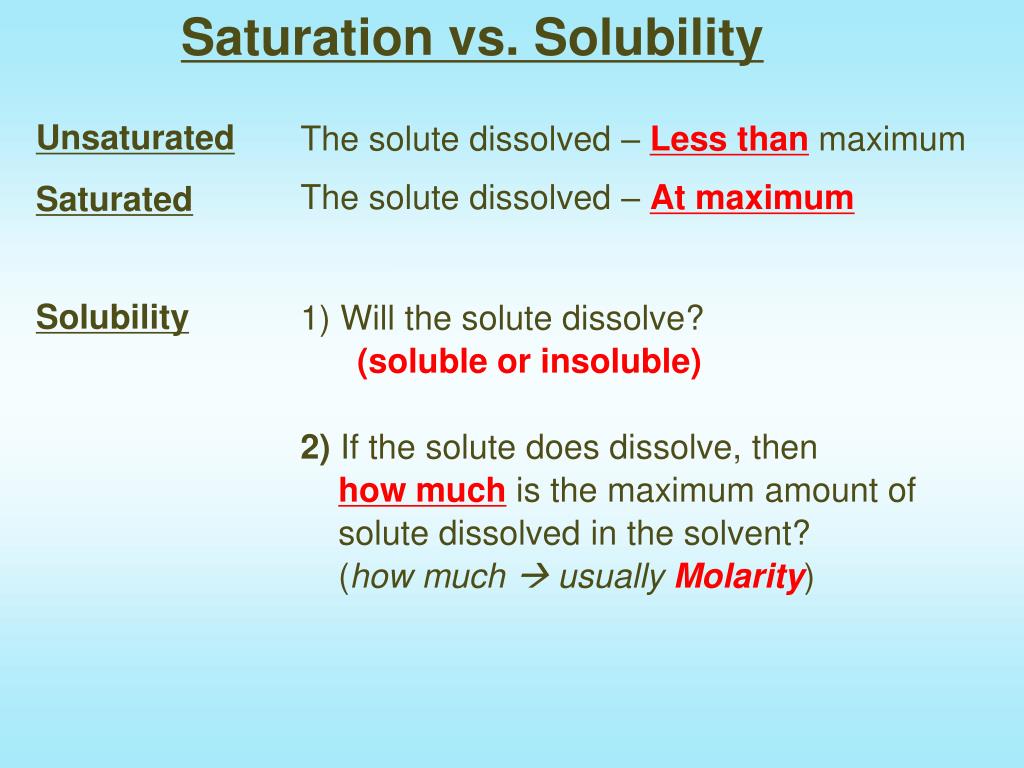 Saturation vs. Solubility

Unsaturated The solute dissolved – Less than maximum

Saturated The solute dissolved – At maximum

Solubility 1) Will the solute dissolve?
(soluble or insoluble)

2) If the solute does dissolve, then how much is the maximum amount of solute dissolved in the solvent?
(how much → usually Molarity)